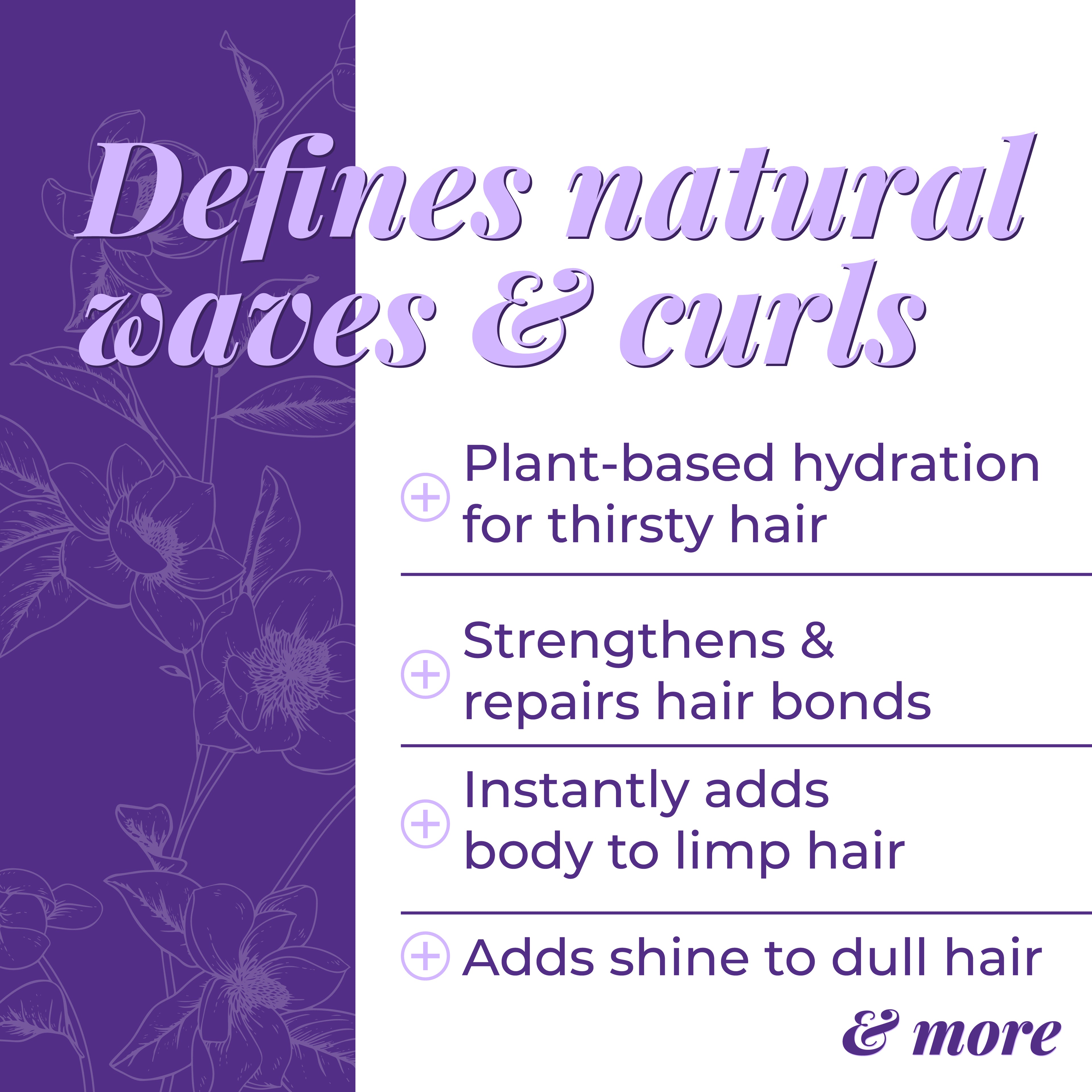 Defines natural waves & curls

Plant-based hydration for thirsty hair

Strengthens & repairs hair bonds

Instantly adds body to limp hair

Adds shine to dull hair

& more